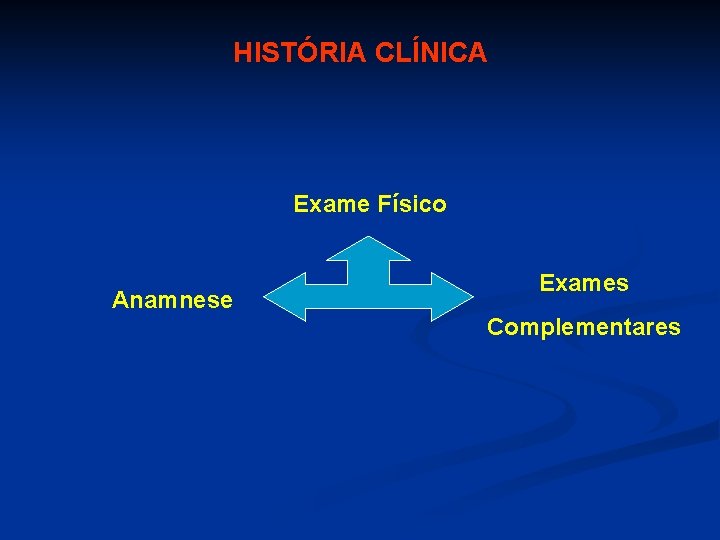 HISTÓRIA CLÍNICA

Exame Físico

Anamnese

Exames Complementares